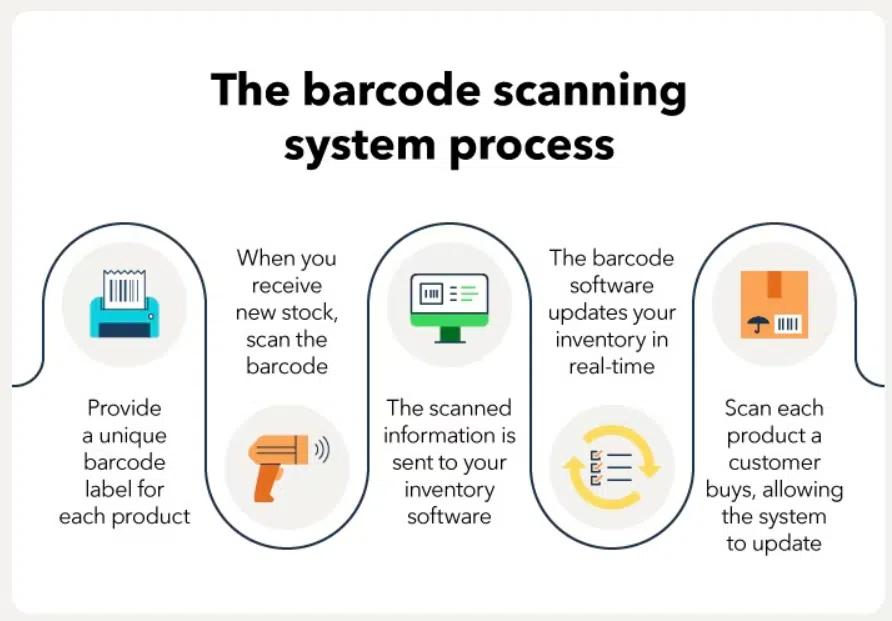 The barcode scanning system process

Provide a unique barcode label for each product

When you receive new stock, scan the barcode

The scanned information is sent to your inventory software

The barcode software updates your inventory in real-time

Scan each product a customer buys, allowing the system to update